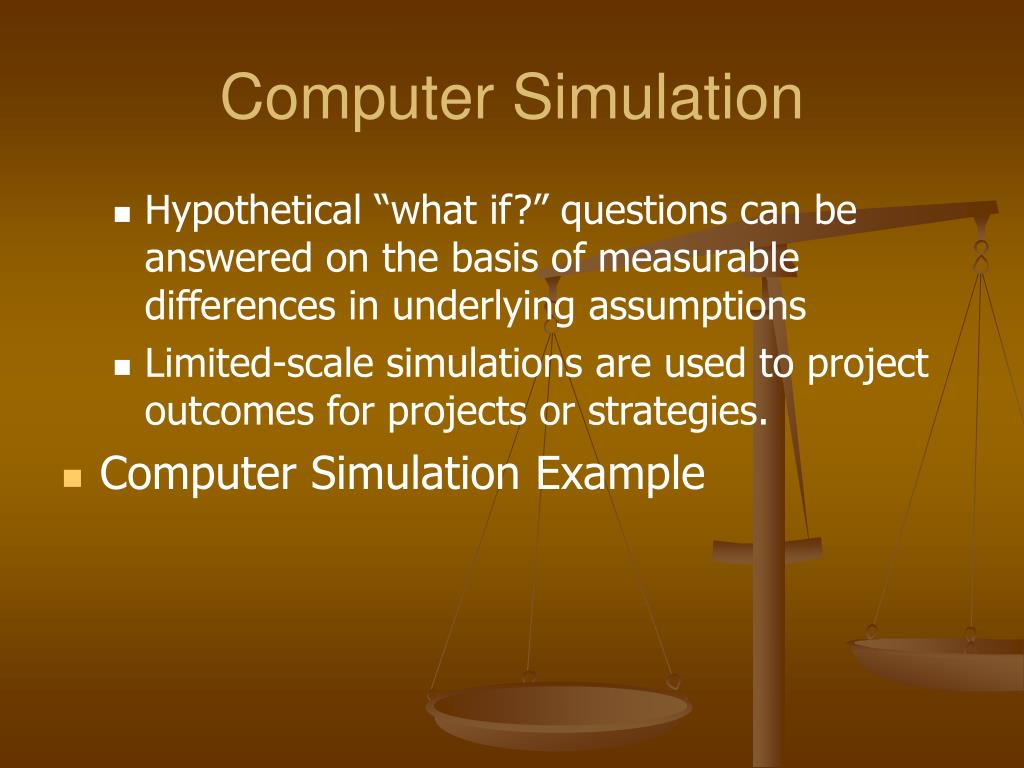 Computer Simulation

Hypothetical “what if?” questions can be answered on the basis of measurable differences in underlying assumptions

Limited-scale simulations are used to project outcomes for projects or strategies.

Computer Simulation Example